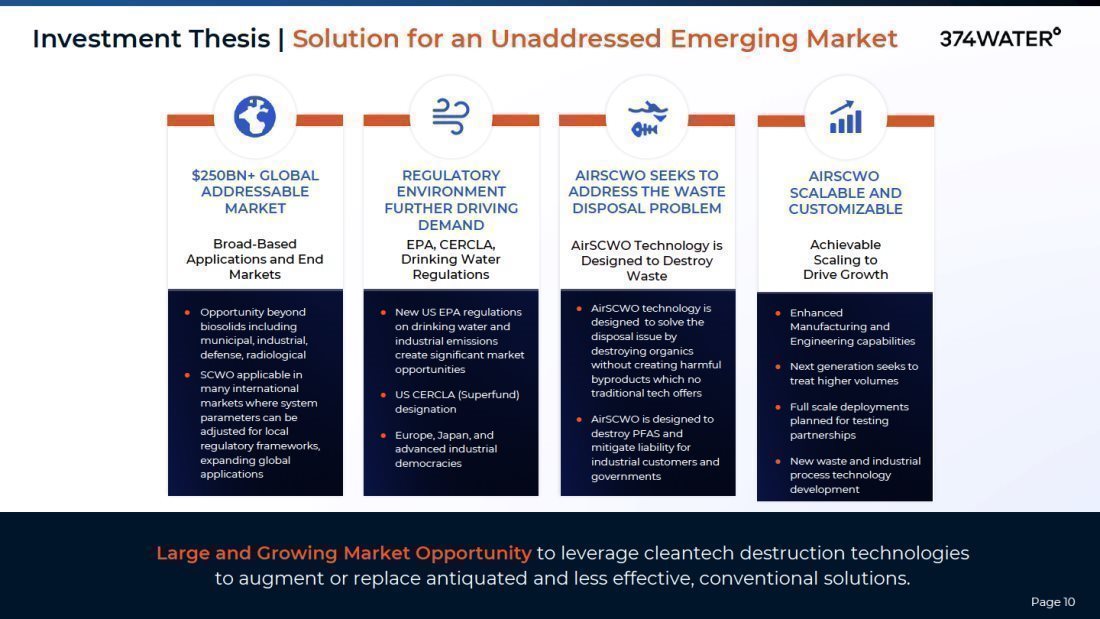 Investment Thesis | Solution for an Unaddressed Emerging Market

374WATER°

$250BN+ GLOBAL ADDRESSABLE MARKET

Broad-Based Applications and End Markets

- Opportunity beyond biosolids including municipal, industrial, defense, radiological
- SCWO applicable in many international markets where system parameters can be adjusted for local regulatory frameworks, expanding global applications

REGULATORY ENVIRONMENT FURTHER DRIVING DEMAND

EPA, CERCLA, Drinking Water Regulations

- New US EPA regulations on drinking water and industrial emissions create significant market opportunities
- US CERCLA (Superfund) designation
- Europe, Japan, and advanced industrial democracies

AIRSCWO SEEKS TO ADDRESS THE WASTE DISPOSAL PROBLEM

AirSCWO Technology is Designed to Destroy Waste

- AirSCWO technology is designed to solve the disposal issue by destroying organics without creating harmful byproducts which no traditional tech offers
- AirSCWO is designed to destroy PFAS and mitigate liability for industrial customers and governments

AIRSCWO SCALABLE AND CUSTOMIZABLE

Achievable Scaling to Drive Growth

- Enhanced Manufacturing and Engineering capabilities
- Next generation seeks to treat higher volumes
- Full scale deployments planned for testing partnerships
- New waste and industrial process technology development

Large and Growing Market Opportunity to leverage cleantech destruction technologies to augment or replace antiquated and less effective, conventional solutions.

Page 10